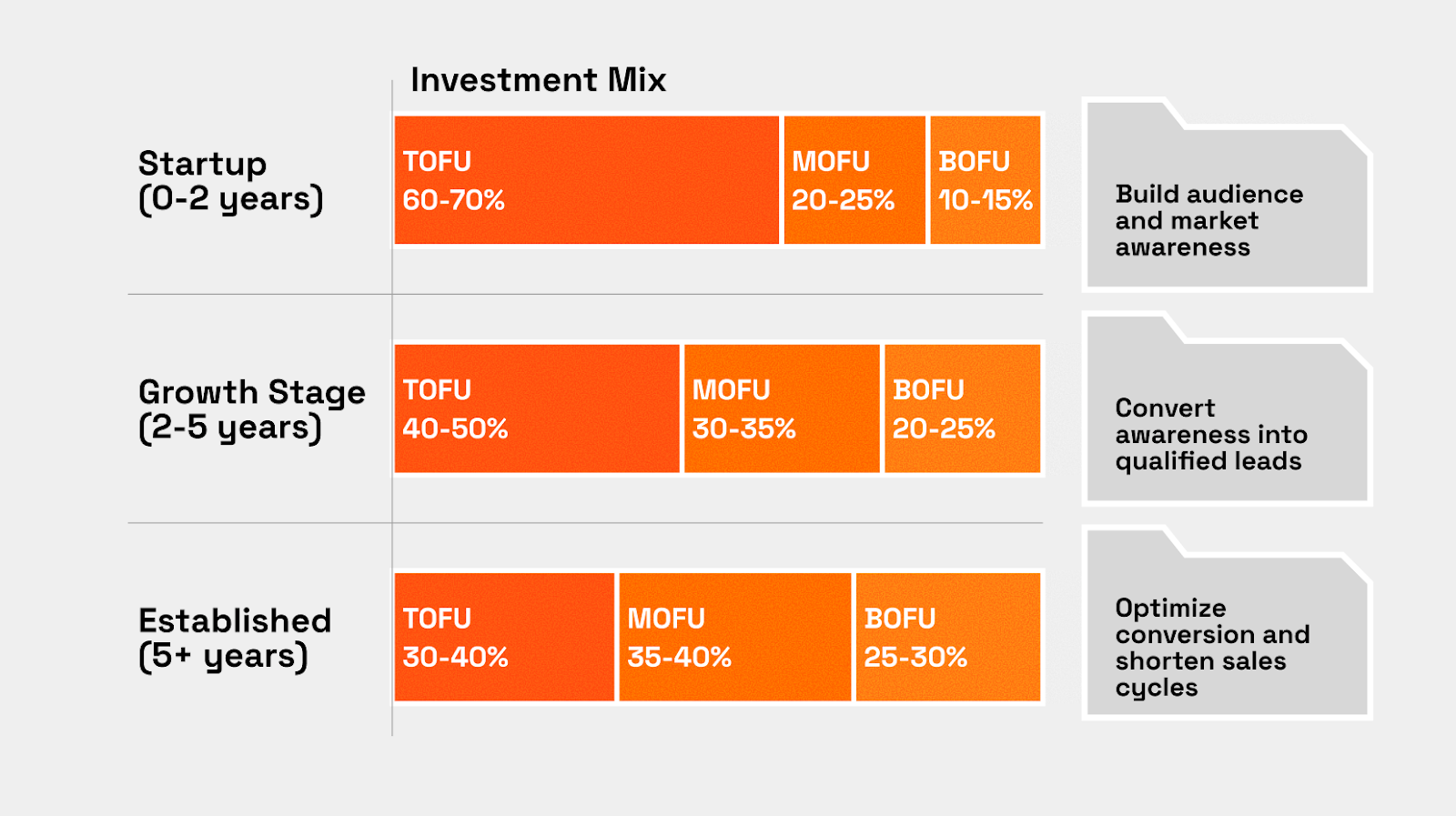 Investment Mix

Startup
(0-2 years)

TOFU
60-70%

MOFU
20-25%

BOFU
10-15%

Build audience and market awareness

Growth Stage
(2-5 years)

TOFU
40-50%

MOFU
30-35%

BOFU
20-25%

Convert awareness into qualified leads

Established
(5+ years)

TOFU
30-40%

MOFU
35-40%

BOFU
25-30%

Optimize conversion and shorten sales cycles